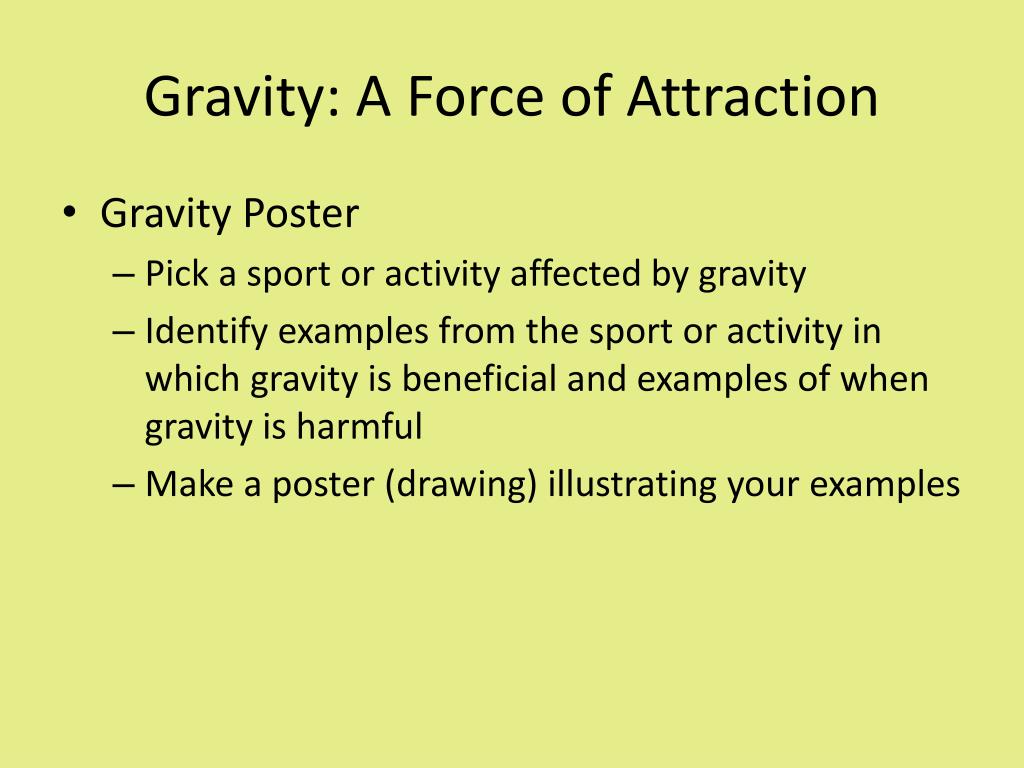 Gravity: A Force of Attraction

• Gravity Poster
– Pick a sport or activity affected by gravity
– Identify examples from the sport or activity in which gravity is beneficial and examples of when gravity is harmful
– Make a poster (drawing) illustrating your examples